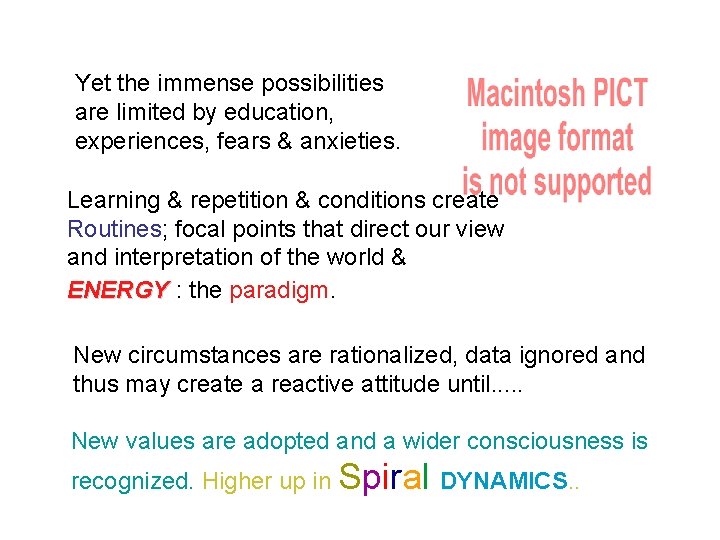 Yet the immense possibilities are limited by education, experiences, fears & anxieties.

Macintosh PICT image format is not supported

Learning & repetition & conditions create Routines; focal points that direct our view and interpretation of the world & ENERGY : the paradigm.

New circumstances are rationalized, data ignored and thus may create a reactive attitude until.....

New values are adopted and a wider consciousness is recognized. Higher up in Spiral DYNAMICS..